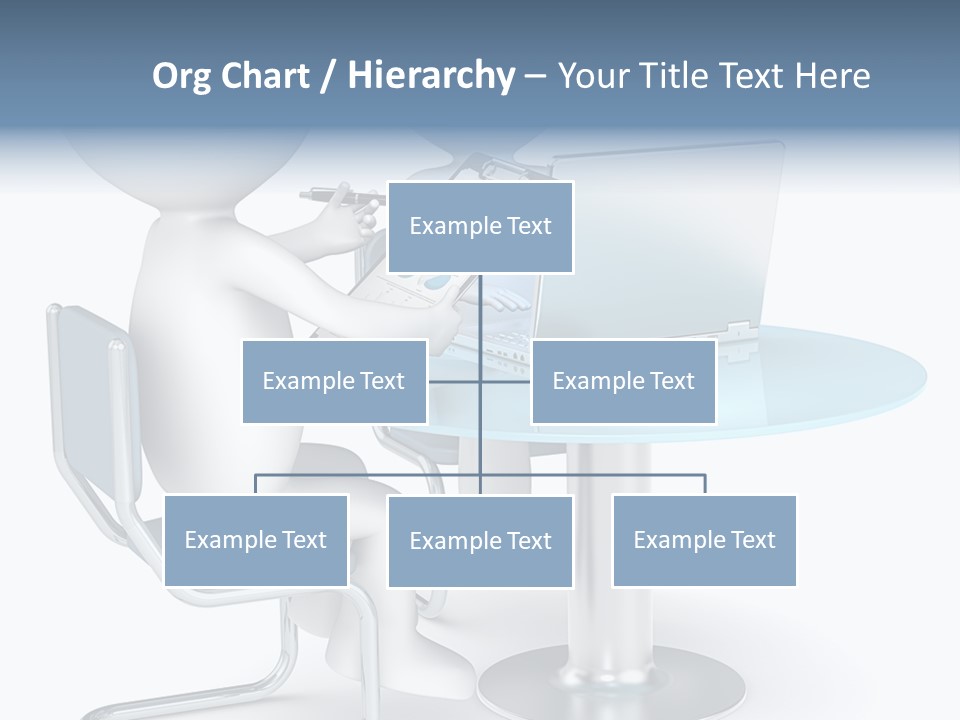 Org Chart / Hierarchy – Your Title Text Here

Example Text

Example Text

Example Text

Example Text

Example Text

Example Text